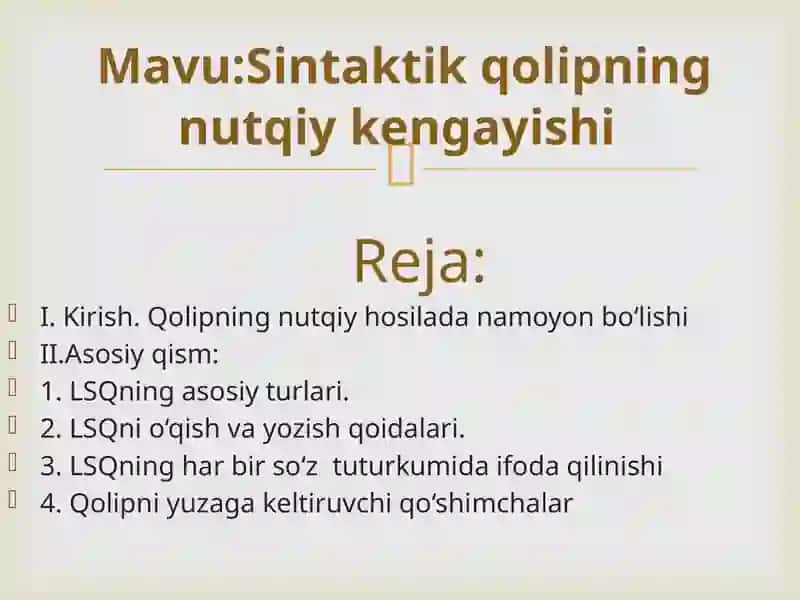 Mavu:Sintaktik qolipning nutqiy kengayishi

Reja:

I. Kirish. Qolipning nutqiy hosilada namoyon bo‘lishi
II.Asosiy qism:
1. LSQning asosiy turlari.
2. LSQni o‘qish va yozish qoidalari.
3. LSQning har bir so‘z tuturkumida ifoda qilinishi
4. Qolipni yuzaga keltiruvchi qo‘shimchalar